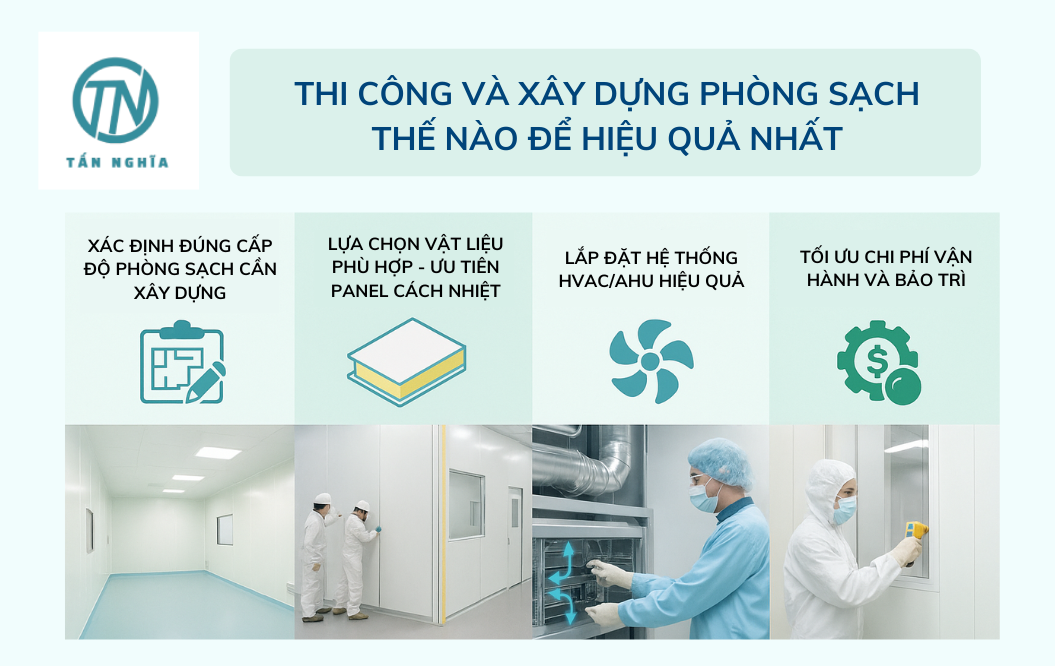 TN
TẤN NGHĨA

THI CÔNG VÀ XÂY DỰNG PHÒNG SẠCH THẾ NÀO ĐỂ HIỆU QUẢ NHẤT

XÁC ĐỊNH ĐÚNG CẤP ĐỘ PHÒNG SẠCH CẦN XÂY DỰNG

LỰA CHỌN VẬT LIỆU PHÙ HỢP - ƯU TIÊN PANEL CÁCH NHIỆT

LẮP ĐẶT HỆ THỐNG HVAC/AHU HIỆU QUẢ

TỐI ƯU CHI PHÍ VẬN HÀNH VÀ BẢO TRÌ